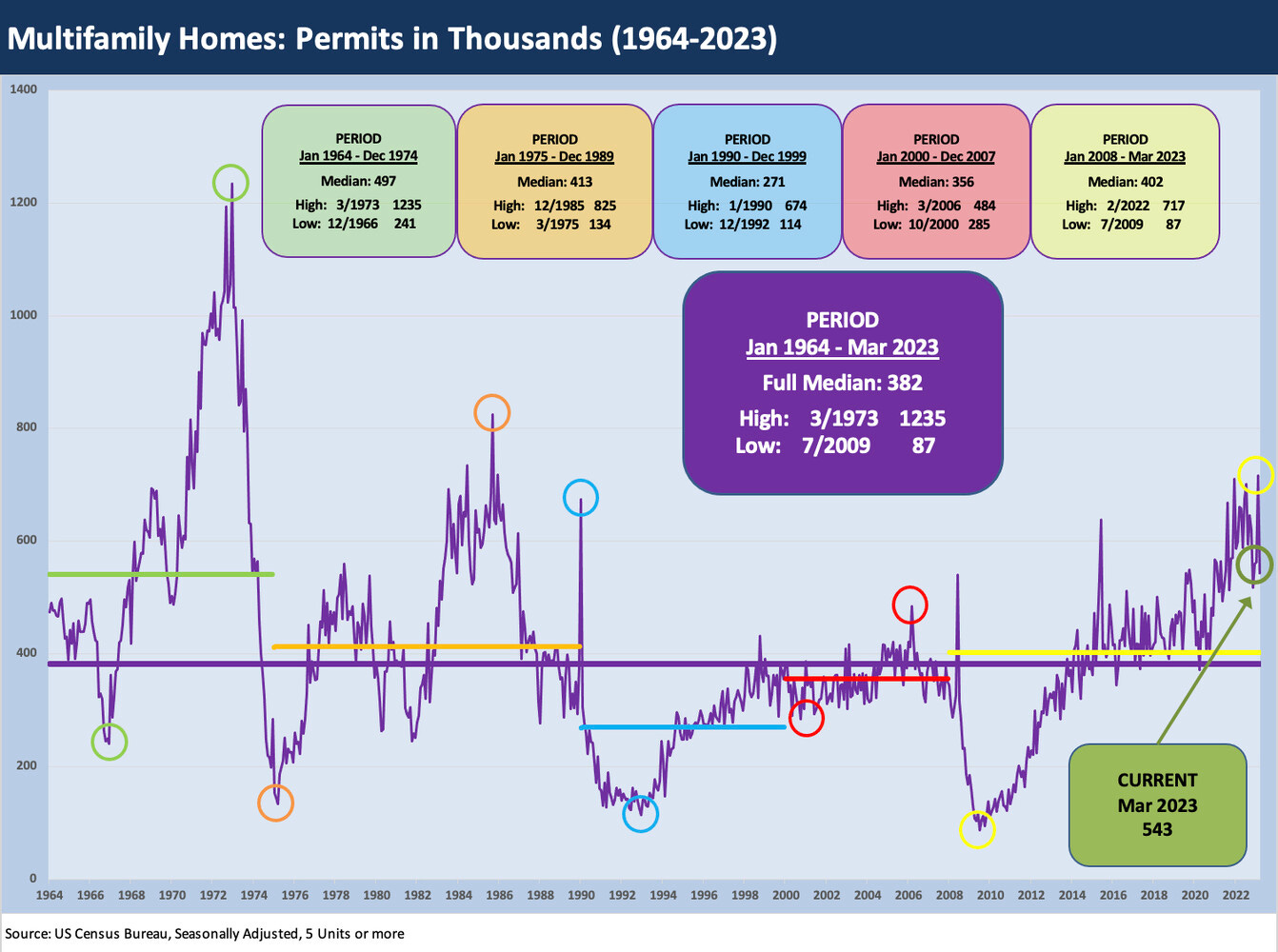 Multifamily Homes: Permits in Thousands (1964-2023)

1400
1200
1000
800
600
400
200
0

PERIOD
Jan 1964 - Dec 1974
Median: 497
High: 3/1973 1235
Low: 12/1966 241

PERIOD
Jan 1975 - Dec 1989
Median: 413
High: 12/1985 825
Low: 3/1975 134

PERIOD
Jan 1990 - Dec 1999
Median: 271
High: 1/1990 674
Low: 12/1992 114

PERIOD
Jan 2000 - Dec 2007
Median: 356
High: 3/2006 484
Low: 10/2000 285

PERIOD
Jan 2008 - Mar 2023
Median: 402
High: 2/2022 717
Low: 7/2009 87

PERIOD
Jan 1964 - Mar 2023
Full Median: 382
High: 3/1973 1235
Low: 7/2009 87

CURRENT
Mar 2023
543

1964 1966 1968 1970 1972 1974 1976 1978 1980 1982 1984 1986 1988 1990 1992 1994 1996 1998 2000 2002 2004 2006 2008 2010 2012 2014 2016 2018 2020 2022

Source: US Census Bureau, Seasonally Adjusted, 5 Units or more